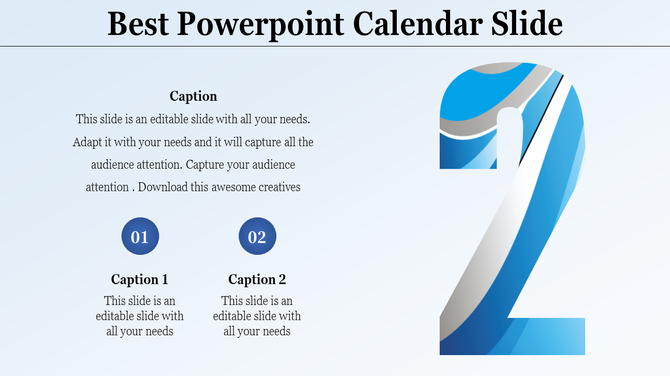 Best Powerpoint Calendar Slide

Caption

This slide is an editable slide with all your needs. Adapt it with your needs and it will capture all the audience attention. Capture your audience attention . Download this awesome creatives

01

Caption 1

This slide is an editable slide with all your needs

02

Caption 2

This slide is an editable slide with all your needs

2